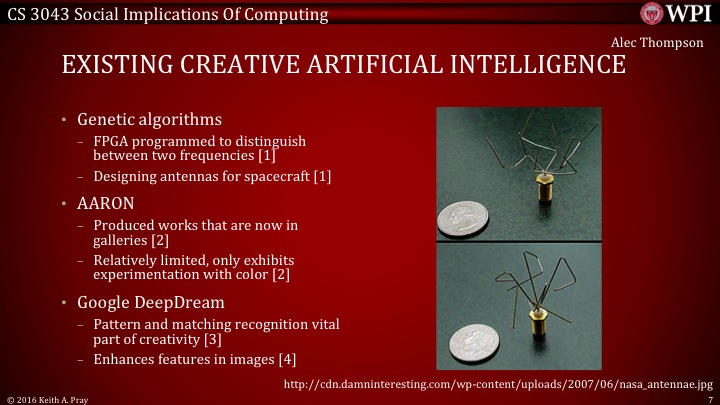 CS 3043 Social Implications Of Computing

WPI

Alec Thompson

EXISTING CREATIVE ARTIFICIAL INTELLIGENCE

• Genetic algorithms
– FPGA programmed to distinguish between two frequencies [1]
– Designing antennas for spacecraft [1]

• AARON
– Produced works that are now in galleries [2]
– Relatively limited, only exhibits experimentation with color [2]

• Google DeepDream
– Pattern and matching recognition vital part of creativity [3]
– Enhances features in images [4]

http://cdn.damninteresting.com/wp-content/uploads/2007/06/nasa_antennae.jpg

© 2016 Keith A. Pray

7